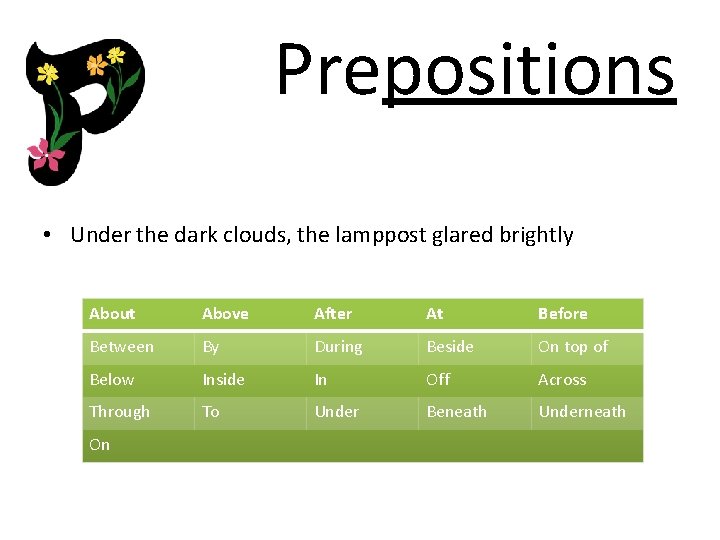 P

Prepositions

• Under the dark clouds, the lamppost glared brightly

| About | Above | After | At | Before |
|---|---|---|---|---|
| Between | By | During | Beside | On top of |
| Below | Inside | In | Off | Across |
| Through | To | Under | Beneath | Underneath |
| On | | | | |